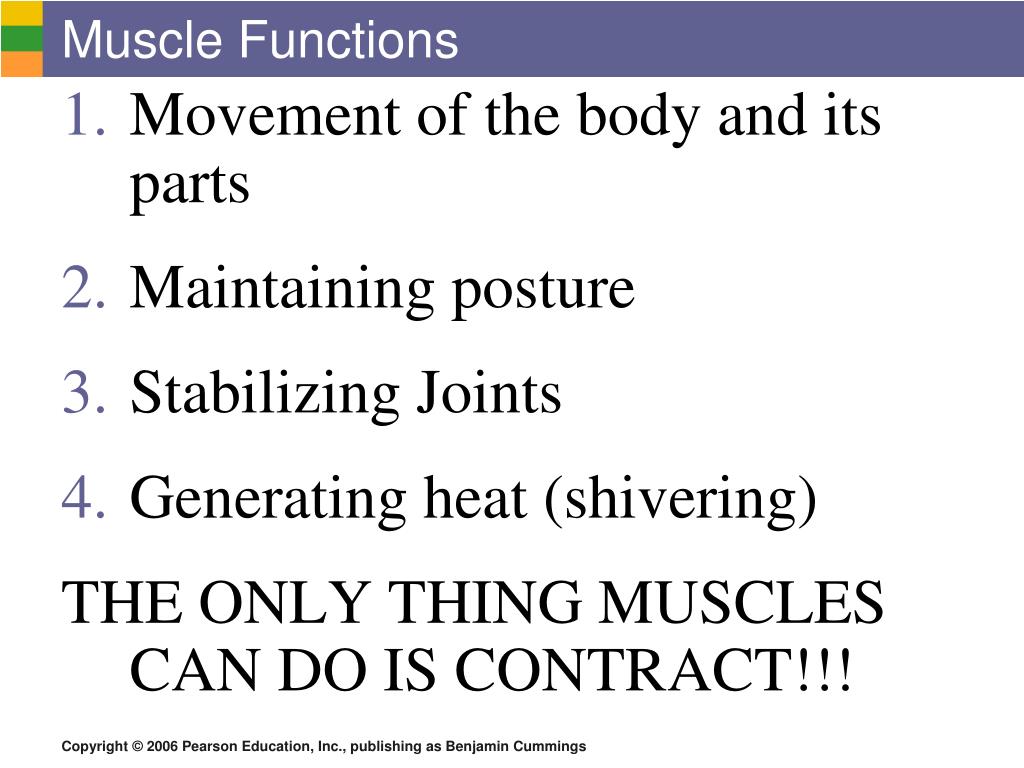 Muscle Functions

1. Movement of the body and its parts

2. Maintaining posture

3. Stabilizing Joints

4. Generating heat (shivering)

THE ONLY THING MUSCLES CAN DO IS CONTRACT!!!

Copyright © 2006 Pearson Education, Inc., publishing as Benjamin Cummings